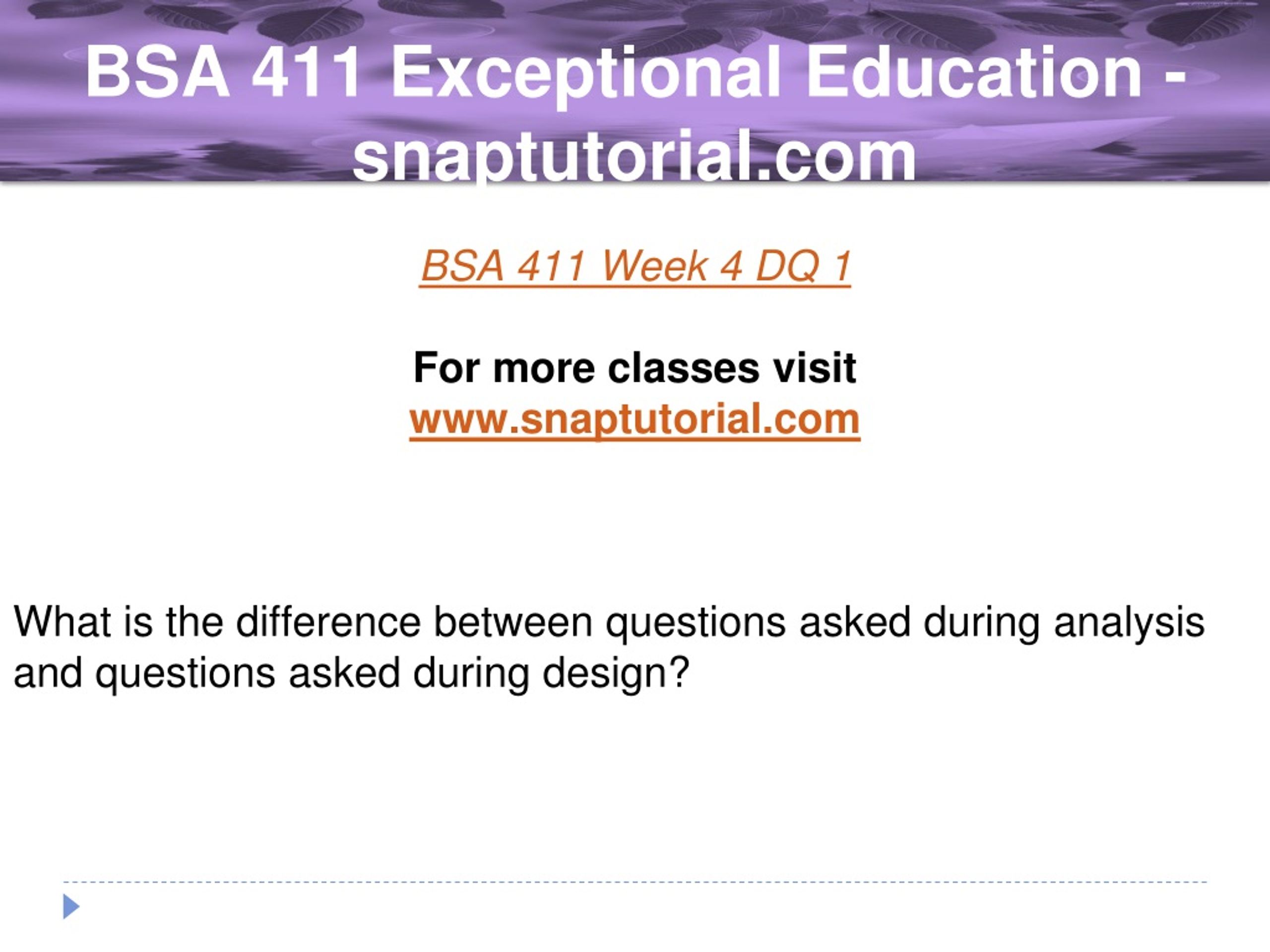 BSA 411 Exceptional Education - snaptutorial.com

BSA 411 Week 4 DQ 1

For more classes visit
www.snaptutorial.com

What is the difference between questions asked during analysis and questions asked during design?